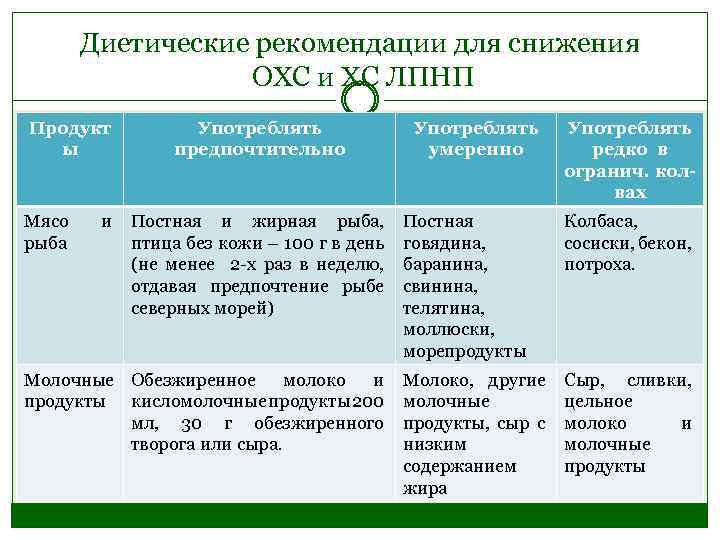 Диетические рекомендации для снижения ОХС и ХС ЛПНП

| Продукты | Употреблять предпочтительно | Употреблять умеренно | Употреблять редко в огранич. кол-вах |
|---|---|---|---|
| Мясо и рыба | Постная и жирная рыба, птица без кожи – 100 г в день (не менее 2-х раз в неделю, отдавая предпочтение рыбе северных морей) | Постная говядина, баранина, свинина, телятина, моллюски, морепродукты | Колбаса, сосиски, бекон, потроха. |
| Молочные продукты | Обезжиренное молоко и кисломолочные продукты 200 мл, 30 г обезжиренного творога или сыра. | Молоко, другие молочные продукты, сыр с низким содержанием жира | Сыр, сливки, цельное молоко и молочные продукты |